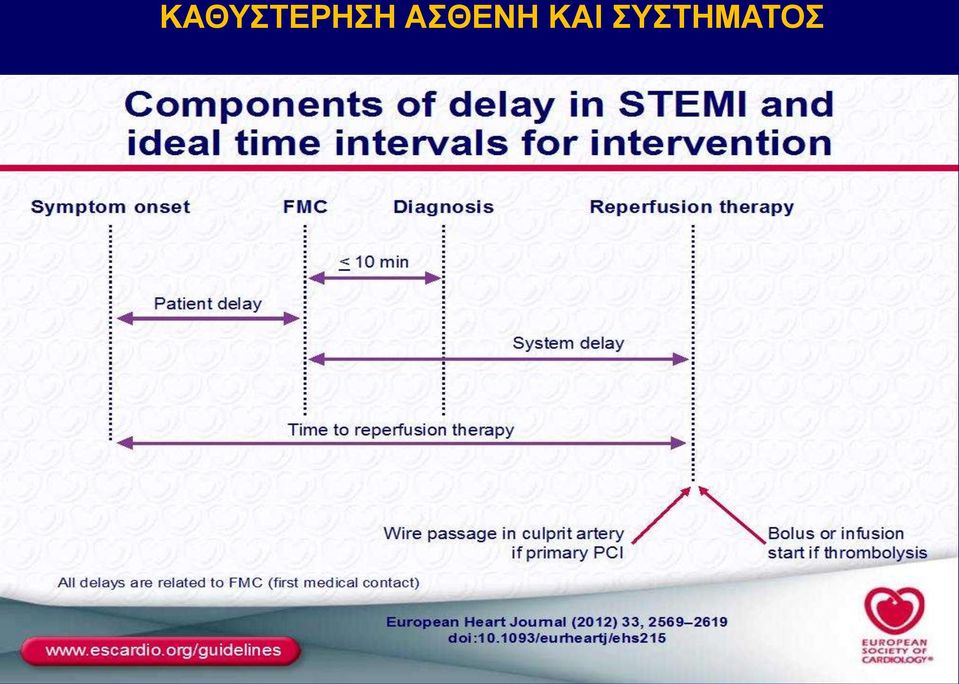 ΚΑΘΥΣΤΕΡΗΣΗ ΑΣΘΕΝΗ ΚΑΙ ΣΥΣΤΗΜΑΤΟΣ

Components of delay in STEMI and ideal time intervals for intervention

Symptom onset

FMC

Diagnosis

Reperfusion therapy

$\leq$ 10 min

Patient delay

System delay

Time to reperfusion therapy

Wire passage in culprit artery if primary PCI

Bolus or infusion start if thrombolysis

All delays are related to FMC (first medical contact)

European Heart Journal (2012) 33, 2569–2619
doi:10.1093/eurheartj/ehs215

www.escardio.org/guidelines

EUROPEAN SOCIETY OF CARDIOLOGY®